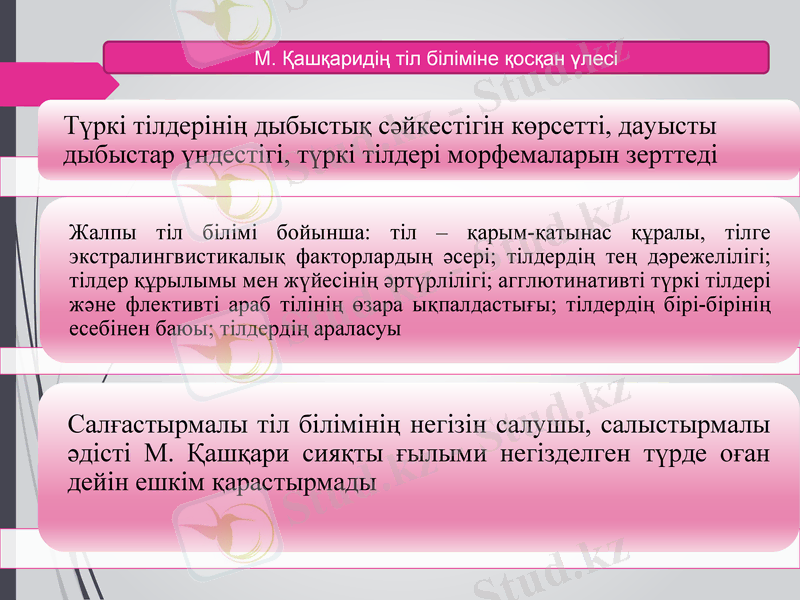 М. Қашқаридің тіл біліміне қосқан үлесі

Түркі тілдерінің дыбыстық сәйкестігін көрсетті, дауысты дыбыстар үндестігі, түркі тілдері морфемаларын зерттеді

Жалпы тіл білімі бойынша: тіл – қарым-қатынас құралы, тілге экстралингвистикалық факторлардың әсері; тілдердің тең дәрежелілігі; тілдер құрылымы мен жүйесінің әртүрлілігі; агглютинативті түркі тілдері және флективті араб тілінің өзара ықпалдастығы; тілдердің бірі-бірінің есебінен баюы; тілдердің араласуы

Салғастырмалы тіл білімінің негізін салушы, салыстырмалы әдісті М. Қашқари сияқты ғылыми негізделген түрде оған дейін ешкім қарастырмады

Stud.kz